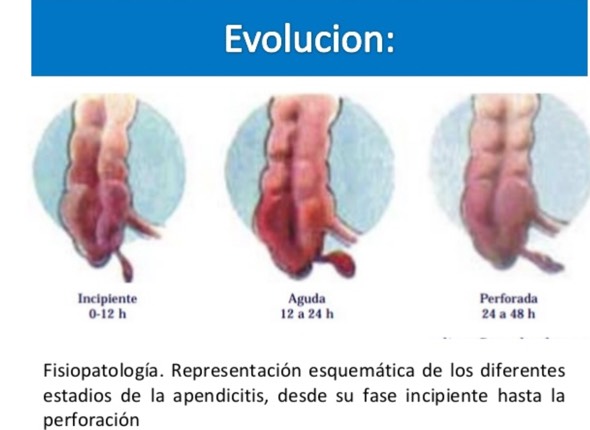 Evolucion:

Incipiente
0-12 h

Aguda
12 a 24 h

Perforada
24 a 48 h

Fisiopatología. Representación esquemática de los diferentes estadios de la apendicitis, desde su fase incipiente hasta la perforación